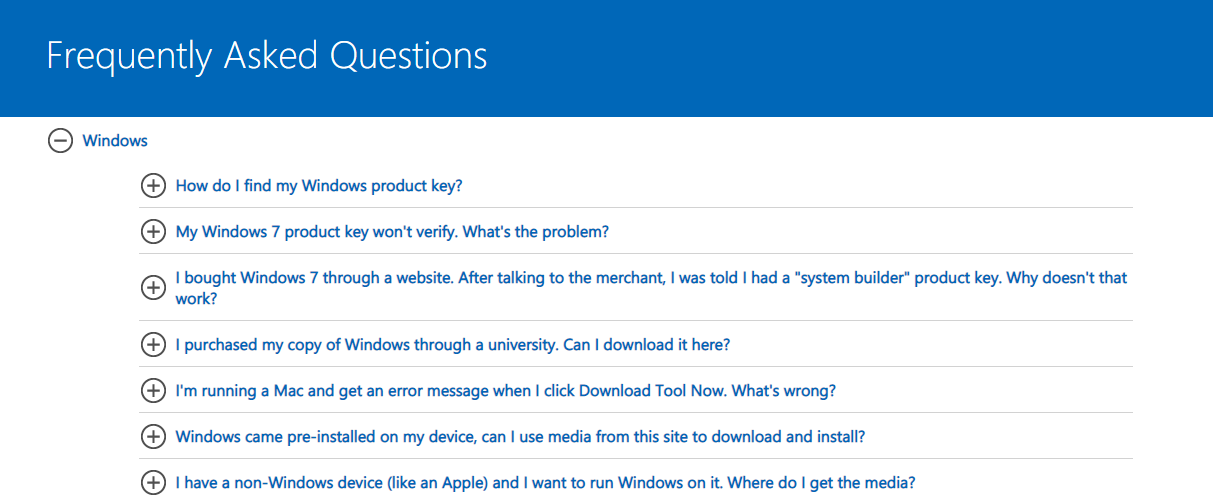 Frequently Asked Questions

Windows

How do I find my Windows product key?

My Windows 7 product key won't verify. What's the problem?

I bought Windows 7 through a website. After talking to the merchant, I was told I had a "system builder" product key. Why doesn't that work?

I purchased my copy of Windows through a university. Can I download it here?

I'm running a Mac and get an error message when I click Download Tool Now. What's wrong?

Windows came pre-installed on my device, can I use media from this site to download and install?

I have a non-Windows device (like an Apple) and I want to run Windows on it. Where do I get the media?